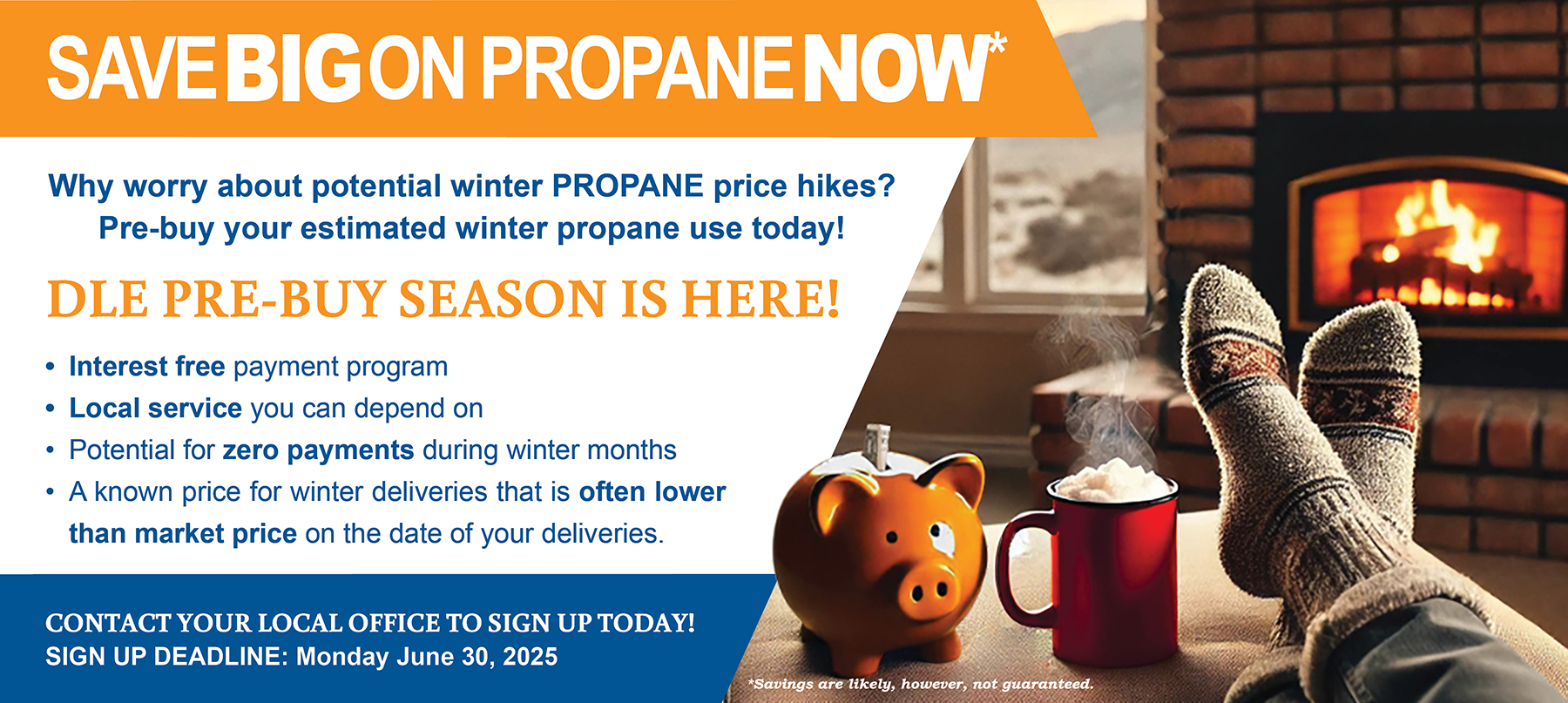 SAVE BIG ON PROPANE NOW*

Why worry about potential winter PROPANE price hikes? Pre-buy your estimated winter propane use today!

DLE PRE-BUY SEASON IS HERE!

• Interest free payment program
• Local service you can depend on
• Potential for zero payments during winter months
• A known price for winter deliveries that is often lower than market price on the date of your deliveries.

CONTACT YOUR LOCAL OFFICE TO SIGN UP TODAY!
SIGN UP DEADLINE: Monday June 30, 2025

*Savings are likely, however, not guaranteed.